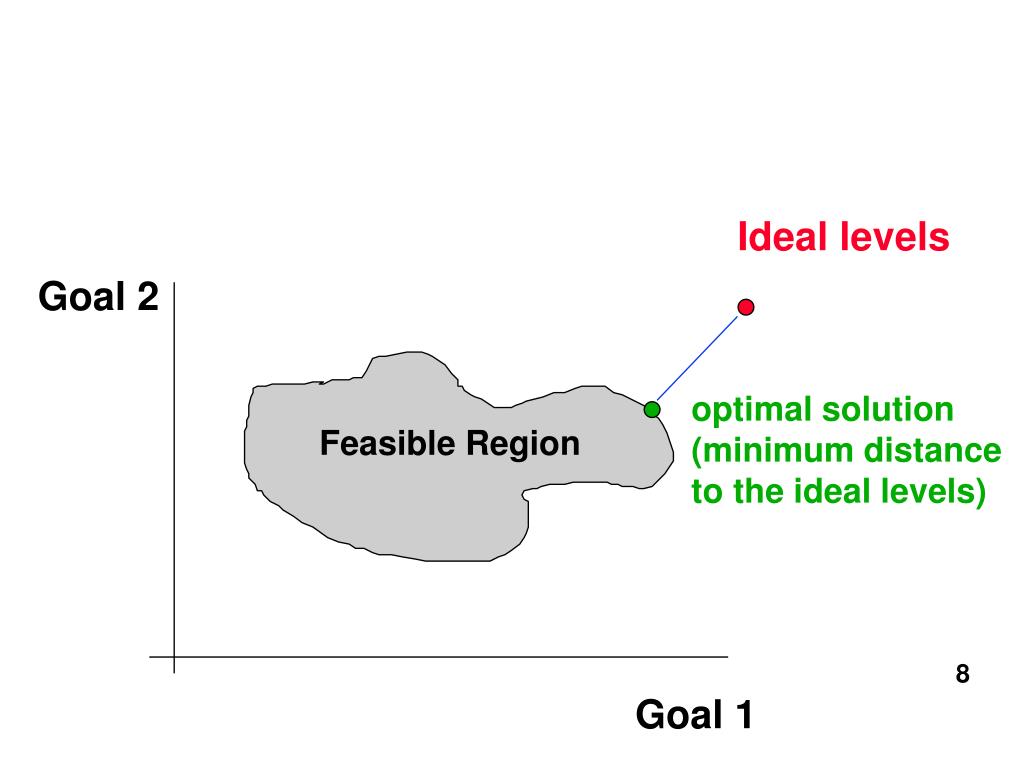 Ideal levels

Goal 2

Feasible Region

optimal solution (minimum distance to the ideal levels)

8

Goal 1